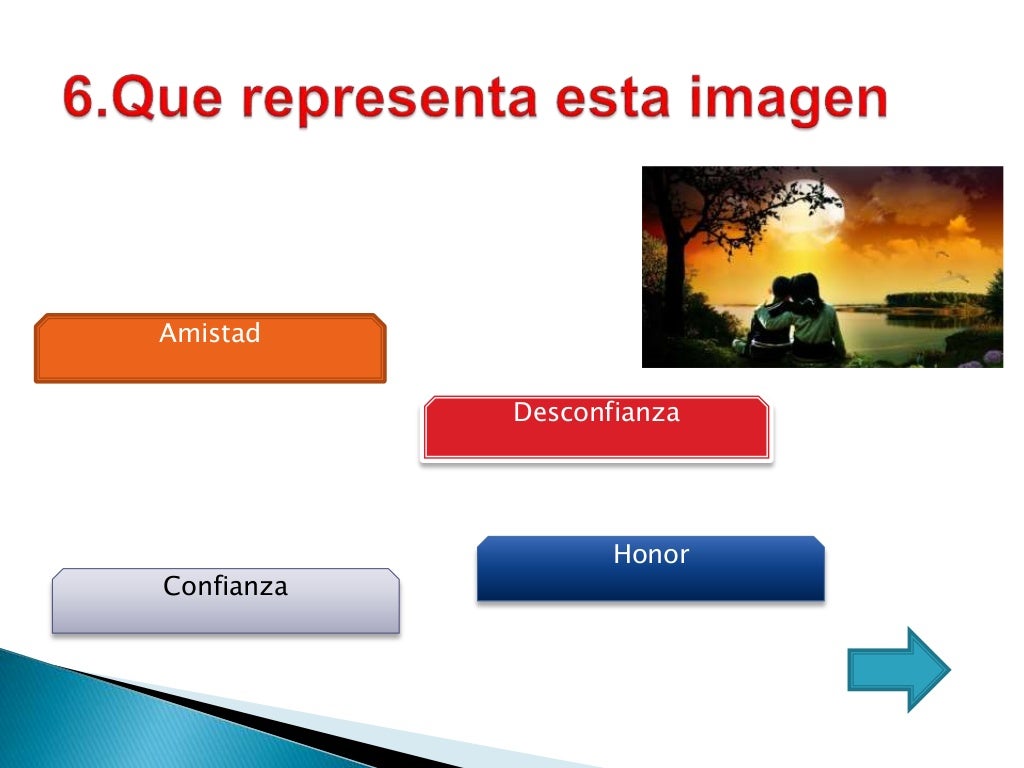 6.Que representa esta imagen

Amistad

Desconfianza

Honor

Confianza